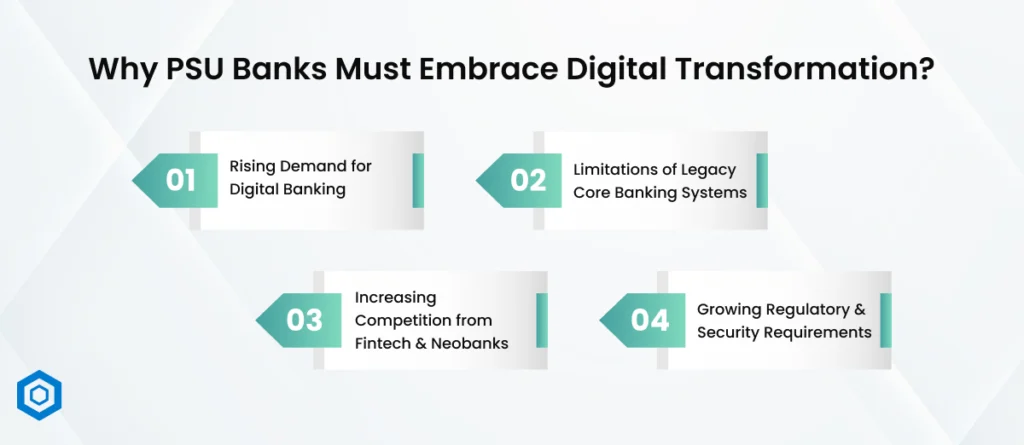 Why PSU Banks Must Embrace Digital Transformation?

01 Rising Demand for Digital Banking

02 Limitations of Legacy Core Banking Systems

03 Increasing Competition from Fintech & Neobanks

04 Growing Regulatory & Security Requirements